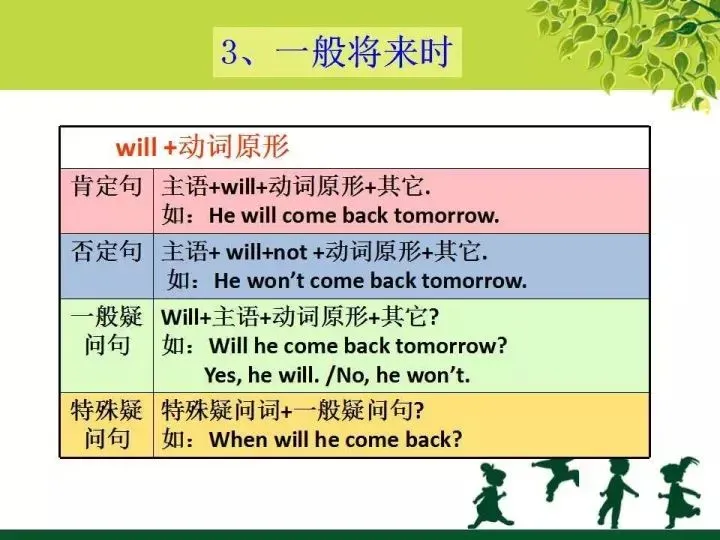 3、一般将来时

| will +动词原形 | |
|---|---|
| 肯定句 | 主语+will+动词原形+其它. 如：He will come back tomorrow. |
| 否定句 | 主语+ will+not +动词原形+其它. 如：He won't come back tomorrow. |
| 一般疑问句 | Will+主语+动词原形+其它? 如：Will he come back tomorrow? Yes, he will. /No, he won't. |
| 特殊疑问句 | 特殊疑问词+一般疑问句? 如：When will he come back? |